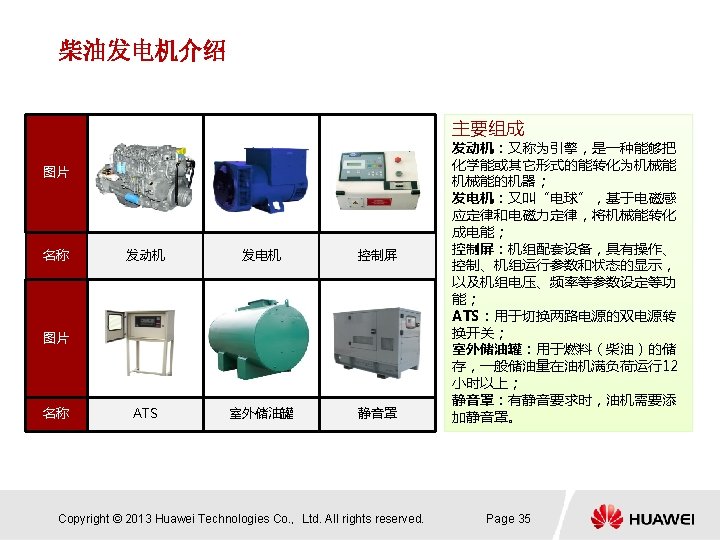 柴油发电机介绍

| 图片 | | | |
|---|---|---|---|
| 名称 | 发动机 | 发电机 | 控制屏 |
| 图片 | | | |
| 名称 | ATS | 室外储油罐 | 静音罩 |

主要组成

发动机：又称为引擎，是一种能够把化学能或其它形式的能转化为机械能机械能的机器；

发电机：又叫“电球”，基于电磁感应定律和电磁力定律，将机械能转化成电能；

控制屏：机组配套设备，具有操作、控制、机组运行参数和状态的显示，以及机组电压、频率等参数设定等功能；

ATS：用于切换两路电源的双电源转换开关；

室外储油罐：用于燃料（柴油）的储存，一般储油量在油机满负荷运行12小时以上；

静音罩：有静音要求时，油机需要添加静音罩。

Copyright © 2013 Huawei Technologies Co., Ltd. All rights reserved.

Page 35

HUAWEI